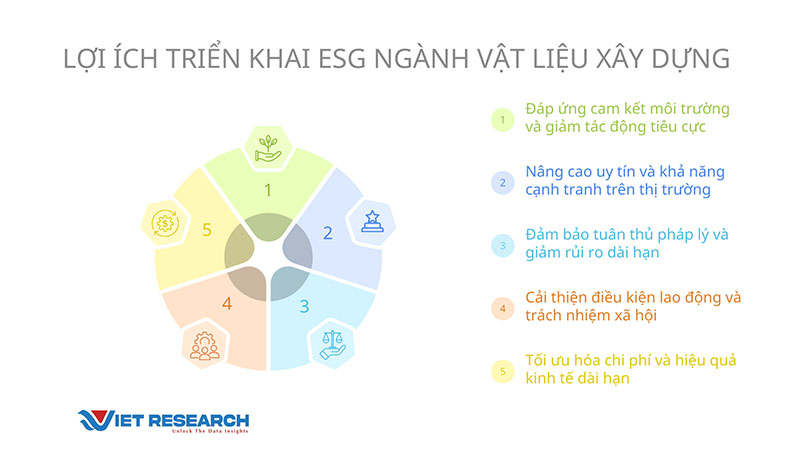 LỢI ÍCH TRIỂN KHAI ESG NGÀNH VẬT LIỆU XÂY DỰNG

1

2

3

4

5

1 Đáp ứng cam kết môi trường và giảm tác động tiêu cực

2 Nâng cao uy tín và khả năng cạnh tranh trên thị trường

3 Đảm bảo tuân thủ pháp lý và giảm rủi ro dài hạn

4 Cải thiện điều kiện lao động và trách nhiệm xã hội

5 Tối ưu hóa chi phí và hiệu quả kinh tế dài hạn

VIET RESEARCH
Unlock The Data Insights